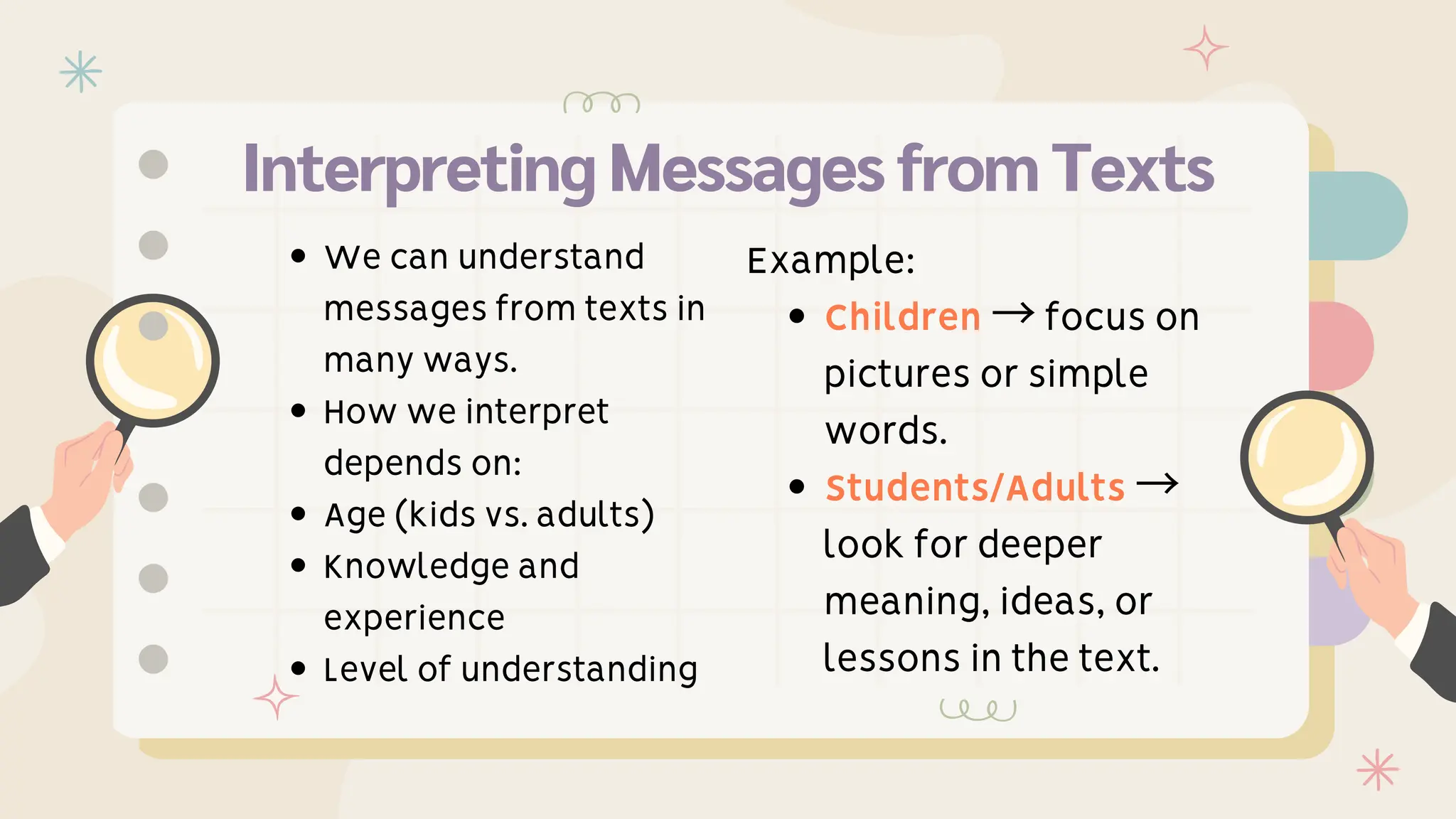 Interpreting Messages from Texts

- We can understand messages from texts in many ways.
- How we interpret depends on:
- Age (kids vs. adults)
- Knowledge and experience
- Level of understanding

Example:
- Children → focus on pictures or simple words.
- Students/Adults → look for deeper meaning, ideas, or lessons in the text.